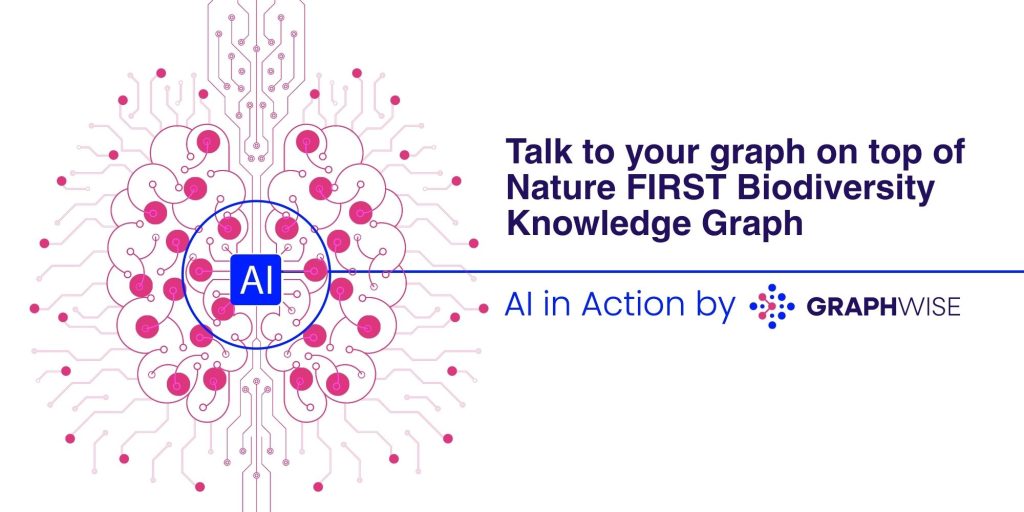 AI

Talk to your graph on top of Nature FIRST Biodiversity Knowledge Graph

AI in Action by GRAPHWISE